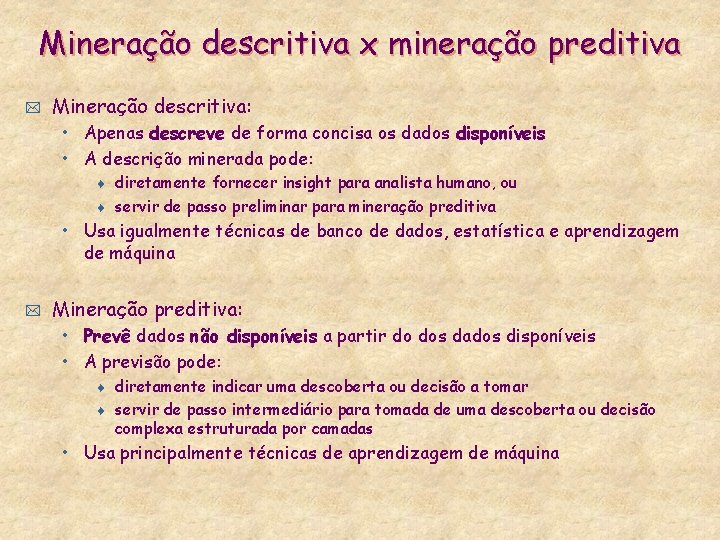 Mineração descritiva x mineração preditiva

Mineração descritiva:
• Apenas descreve de forma concisa os dados disponíveis
• A descrição minerada pode:
  ♦ diretamente fornecer insight para analista humano, ou
  ♦ servir de passo preliminar para mineração preditiva
• Usa igualmente técnicas de banco de dados, estatística e aprendizagem de máquina

Mineração preditiva:
• Prevê dados não disponíveis a partir do dos dados disponíveis
• A previsão pode:
  ♦ diretamente indicar uma descoberta ou decisão a tomar
  ♦ servir de passo intermediário para tomada de uma descoberta ou decisão complexa estruturada por camadas
• Usa principalmente técnicas de aprendizagem de máquina